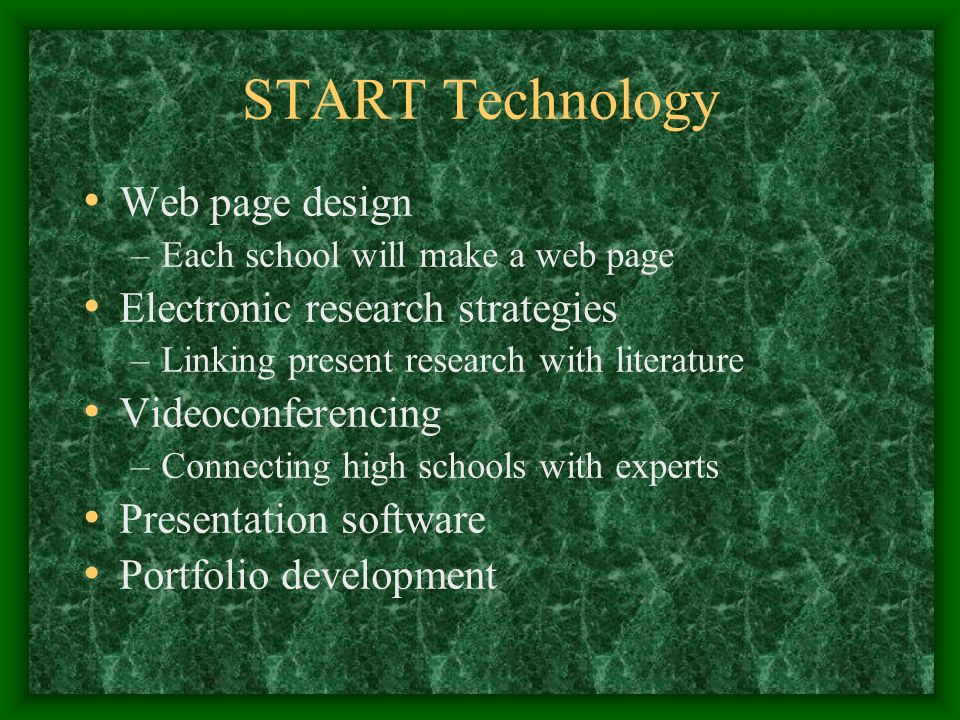 START Technology

• Web page design
– Each school will make a web page
• Electronic research strategies
– Linking present research with literature
• Videoconferencing
– Connecting high schools with experts
• Presentation software
• Portfolio development